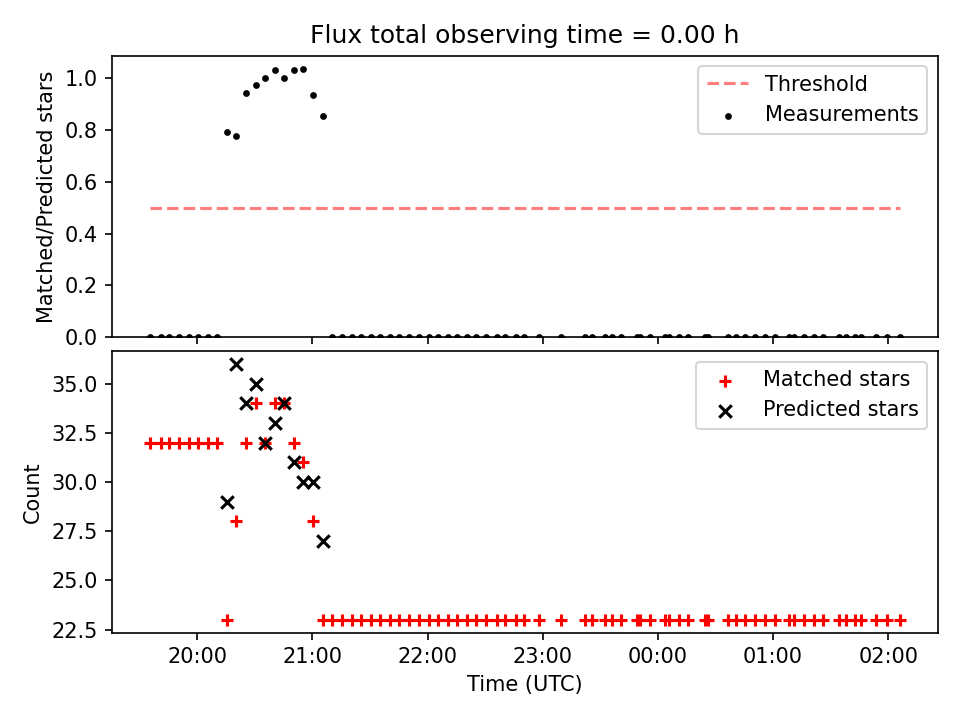 Flux total observing time = 0.00 h

Matched/Predicted stars
1.0
0.8
0.6
0.4
0.2
0.0

Threshold
Measurements

Count
35.0
32.5
30.0
27.5
25.0
22.5

Matched stars
Predicted stars

20:00
21:00
22:00
23:00
00:00
01:00
02:00
Time (UTC)